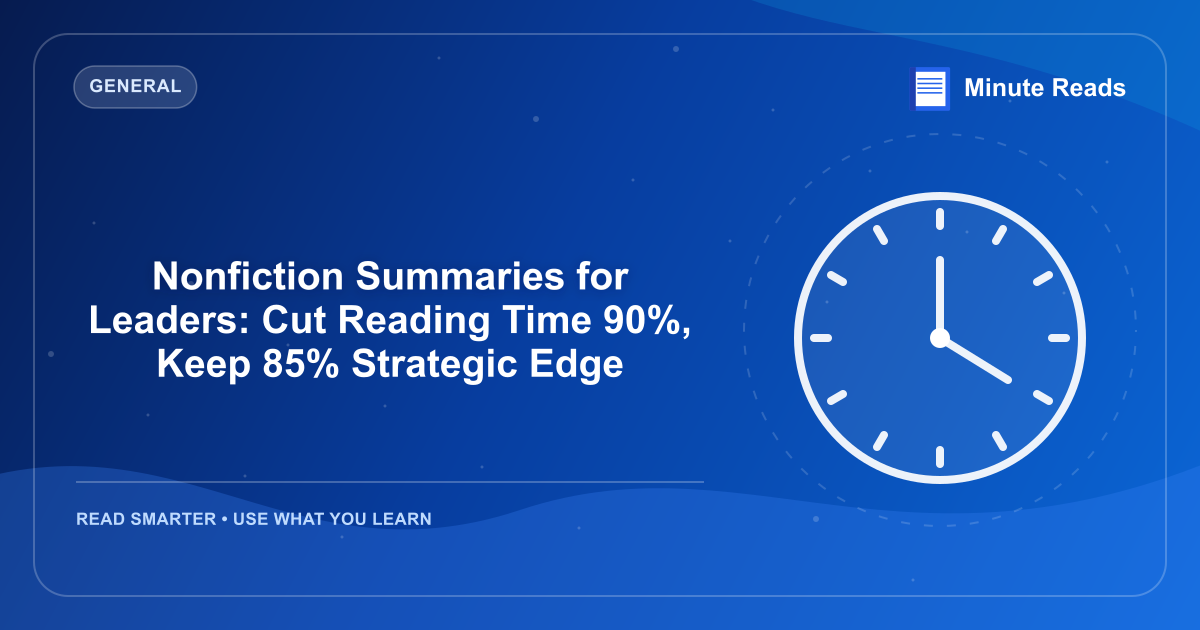 GENERAL

Minute Reads

Nonfiction Summaries for Leaders: Cut Reading Time 90%, Keep 85% Strategic Edge

READ SMARTER • USE WHAT YOU LEARN